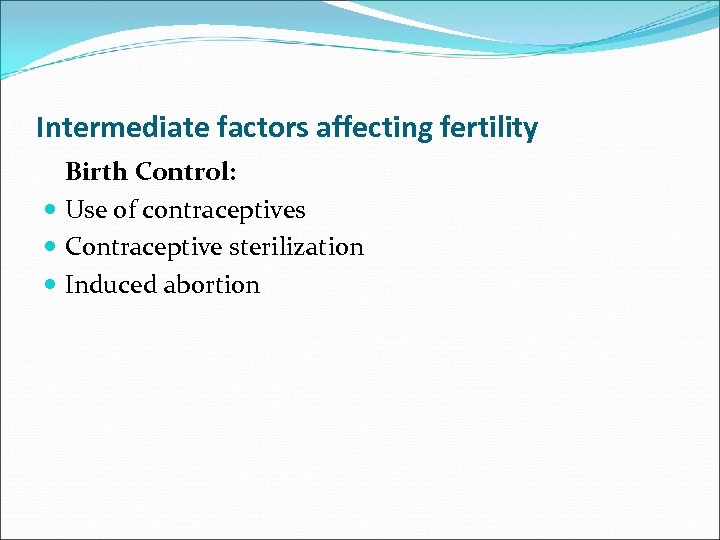 Intermediate factors affecting fertility

Birth Control:

- Use of contraceptives
- Contraceptive sterilization
- Induced abortion